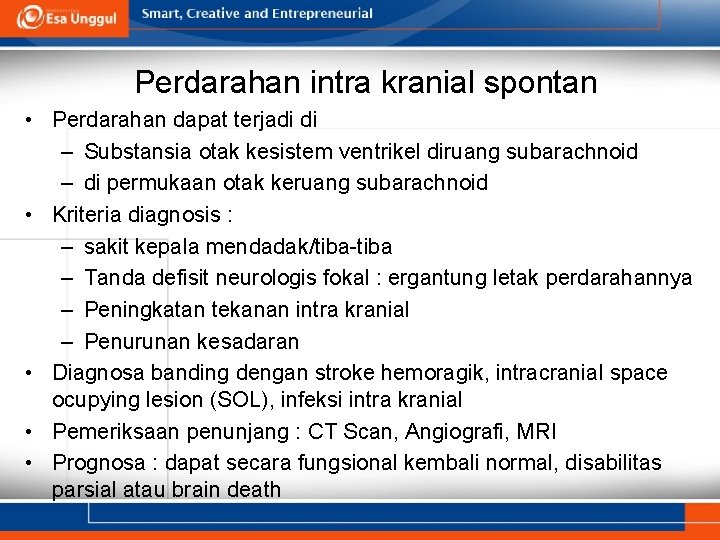 Esa Unggul
Smart, Creative and Entrepreneurial

Perdarahan intra kranial spontan

• Perdarahan dapat terjadi di
– Substansia otak kesistem ventrikel diruang subarachnoid
– di permukaan otak keruang subarachnoid
• Kriteria diagnosis :
– sakit kepala mendadak/tiba-tiba
– Tanda defisit neurologis fokal : ergantung letak perdarahannya
– Peningkatan tekanan intra kranial
– Penurunan kesadaran
• Diagnosa banding dengan stroke hemoragik, intracranial space ocupying lesion (SOL), infeksi intra kranial
• Pemeriksaan penunjang : CT Scan, Angiografi, MRI
• Prognosa : dapat secara fungsional kembali normal, disabilitas parsial atau brain death